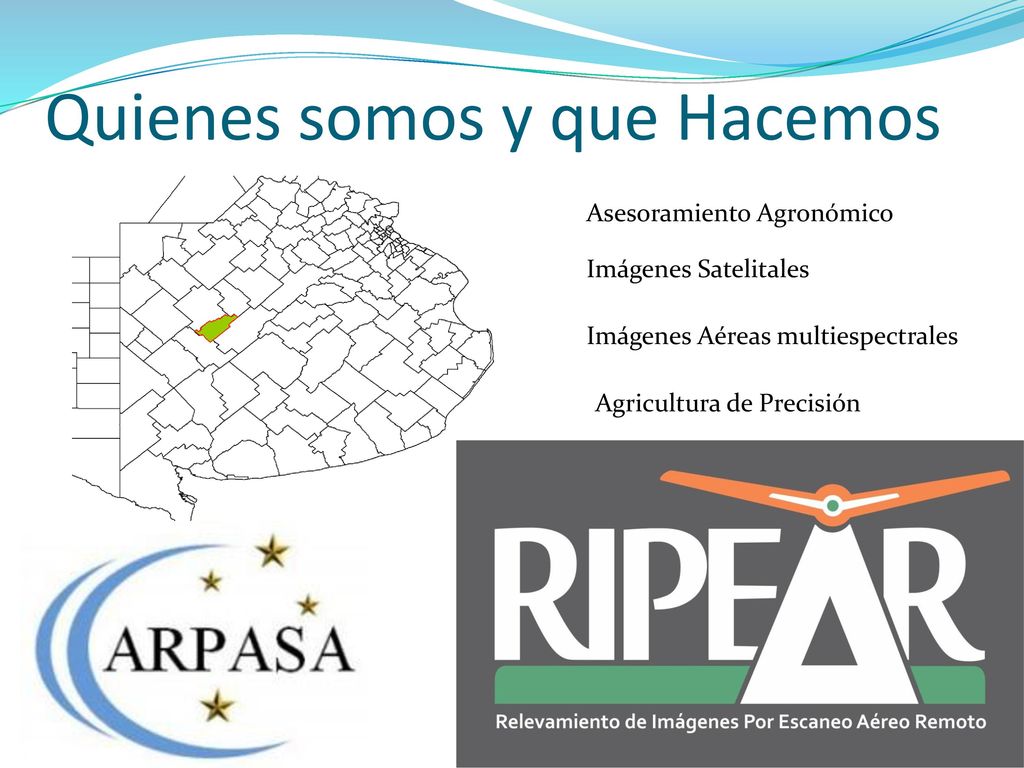 Quienes somos y que Hacemos

Asesoramiento Agronómico

Imágenes Satelitales

Imágenes Aéreas multiespectrales

Agricultura de Precisión

ARPASA

RIPEAR

Relevamiento de Imágenes Por Escaneo Aéreo Remoto